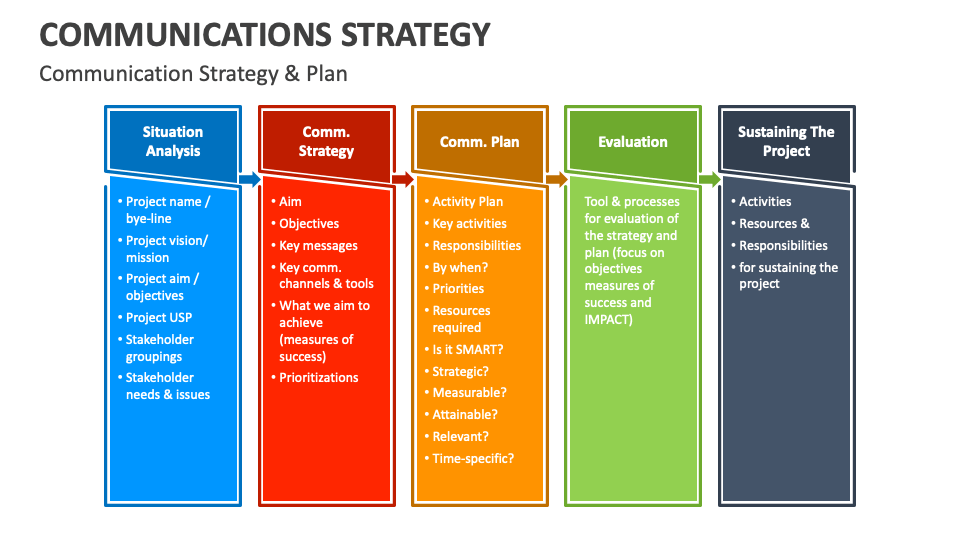 COMMUNICATIONS STRATEGY

Communication Strategy & Plan

Situation Analysis

• Project name / bye-line
• Project vision/ mission
• Project aim / objectives
• Project USP
• Stakeholder groupings
• Stakeholder needs & issues

Comm. Strategy

• Aim
• Objectives
• Key messages
• Key comm. channels & tools
• What we aim to achieve (measures of success)
• Prioritizations

Comm. Plan

• Activity Plan
• Key activities
• Responsibilities
• By when?
• Priorities
• Resources required
• Is it SMART?
• Strategic?
• Measurable?
• Attainable?
• Relevant?
• Time-specific?

Evaluation

Tool & processes for evaluation of the strategy and plan (focus on objectives measures of success and IMPACT)

Sustaining The Project

• Activities
• Resources &
• Responsibilities
• for sustaining the project